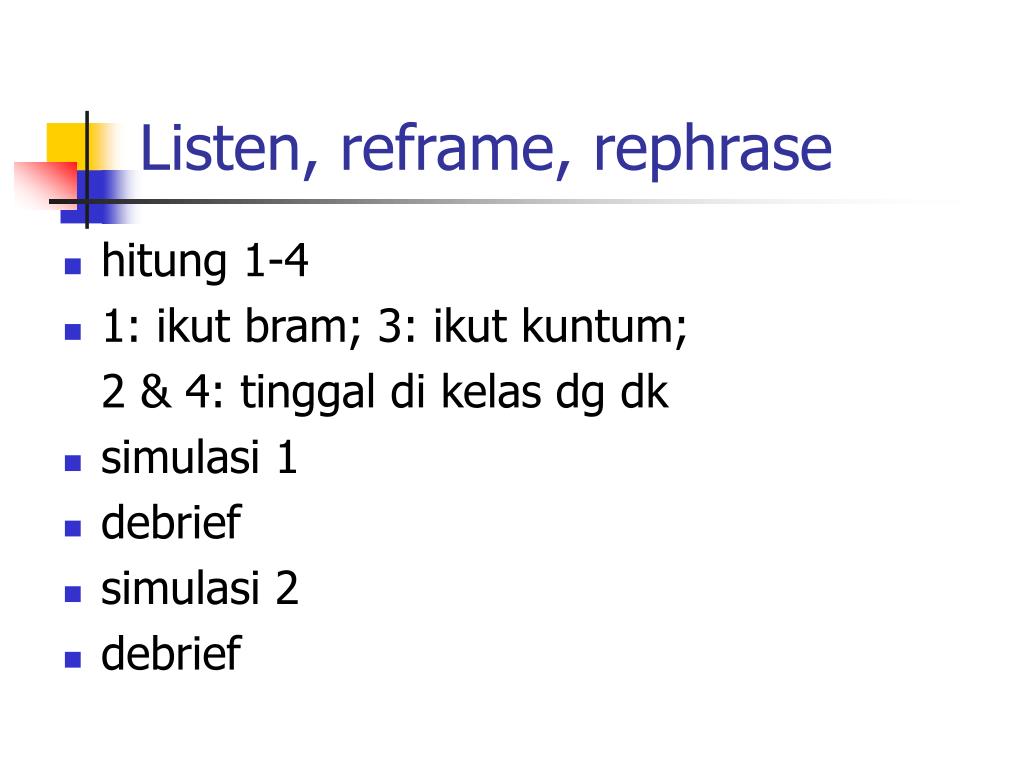 Listen, reframe, rephrase

- hitung 1-4
- 1: ikut bram; 3: ikut kuntum; 2 & 4: tinggal di kelas dg dk
- simulasi 1
- debrief
- simulasi 2
- debrief